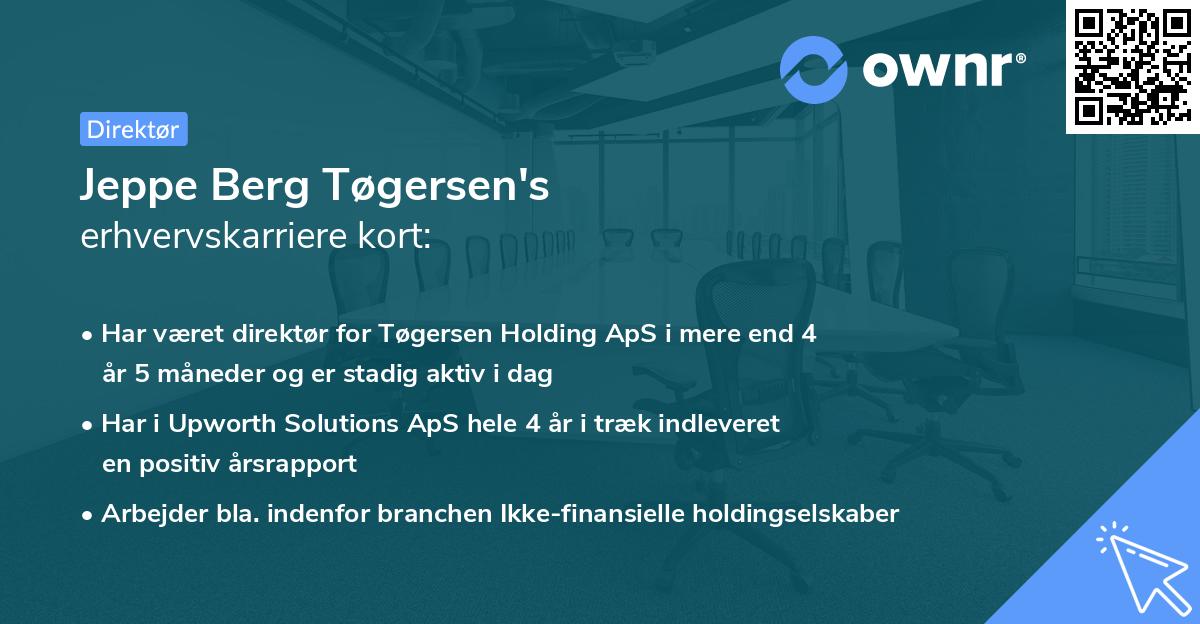 ownr®

Direktør

Jeppe Berg Tøgersen's
erhvervskarriere kort:

• Har været direktør for Tøgersen Holding ApS i mere end 4 år 5 måneder og er stadig aktiv i dag

• Har i Upworth Solutions ApS hele 4 år i træk indleveret en positiv årsrapport

• Arbejder bla. indenfor branchen Ikke-finansielle holdingselskaber